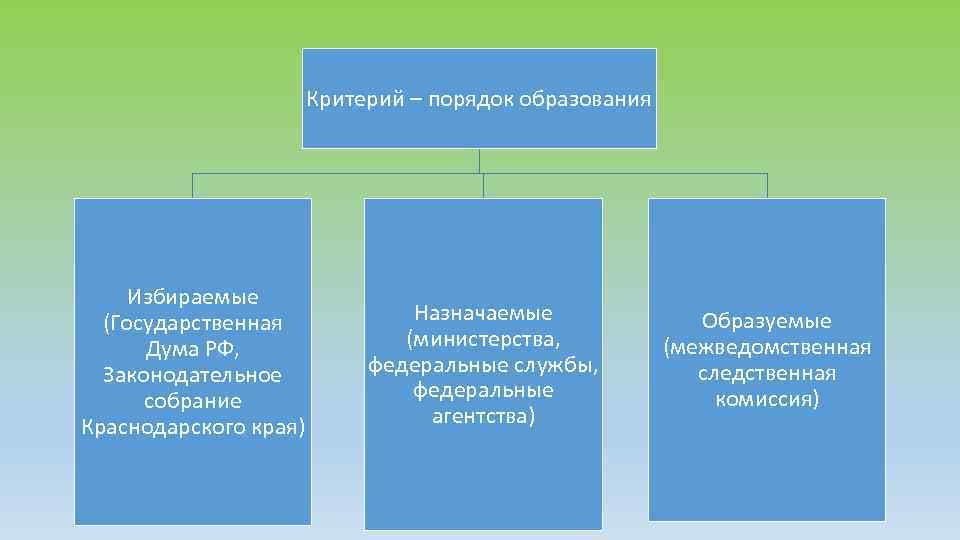 Критерий – порядок образования

Избираемые (Государственная Дума РФ, Законодательное собрание Краснодарского края)

Назначаемые (министерства, федеральные службы, федеральные агентства)

Образуемые (межведомственная следственная комиссия)